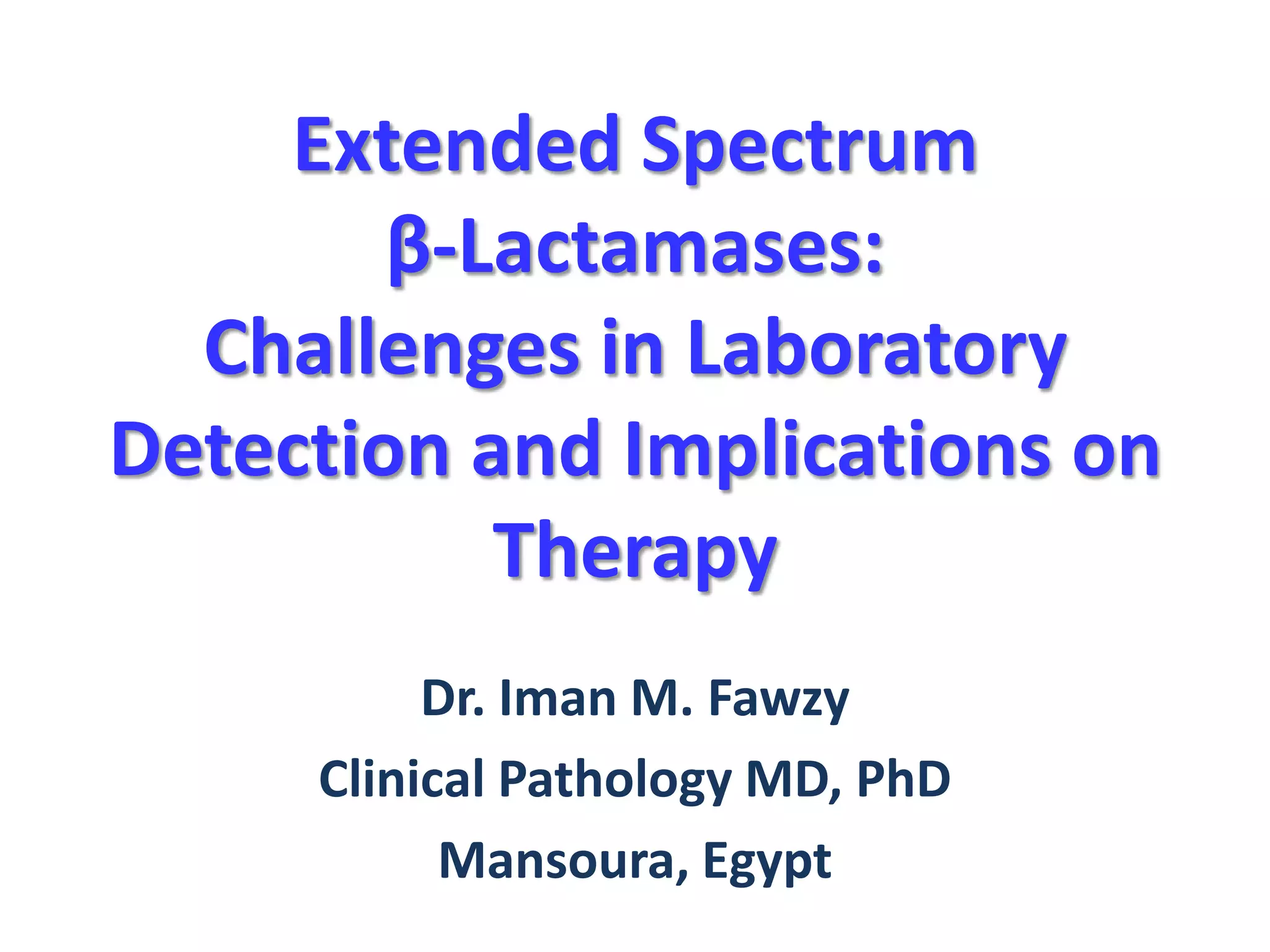 Extended Spectrum β-Lactamases: Challenges in Laboratory Detection and Implications on Therapy

Dr. Iman M. Fawzy

Clinical Pathology MD, PhD

Mansoura, Egypt